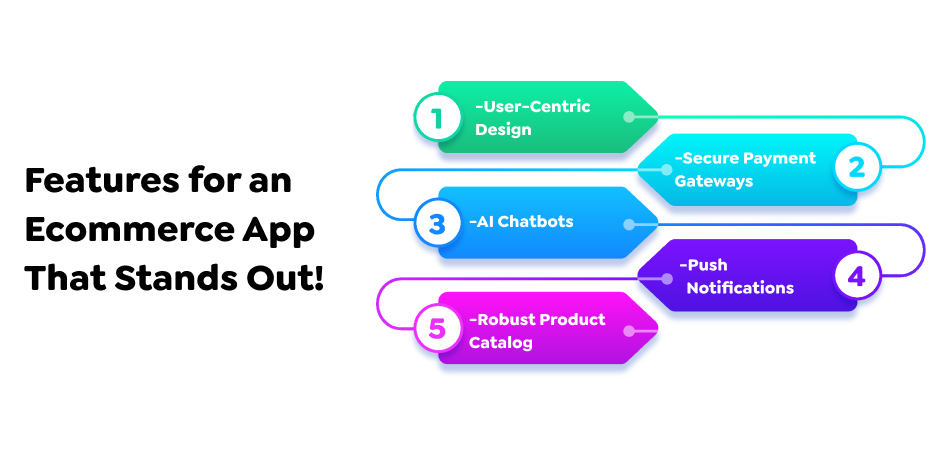 Features for an Ecommerce App That Stands Out!

1 -User-Centric Design

-Secure Payment Gateways 2

3 -AI Chatbots

-Push Notifications 4

5 -Robust Product Catalog